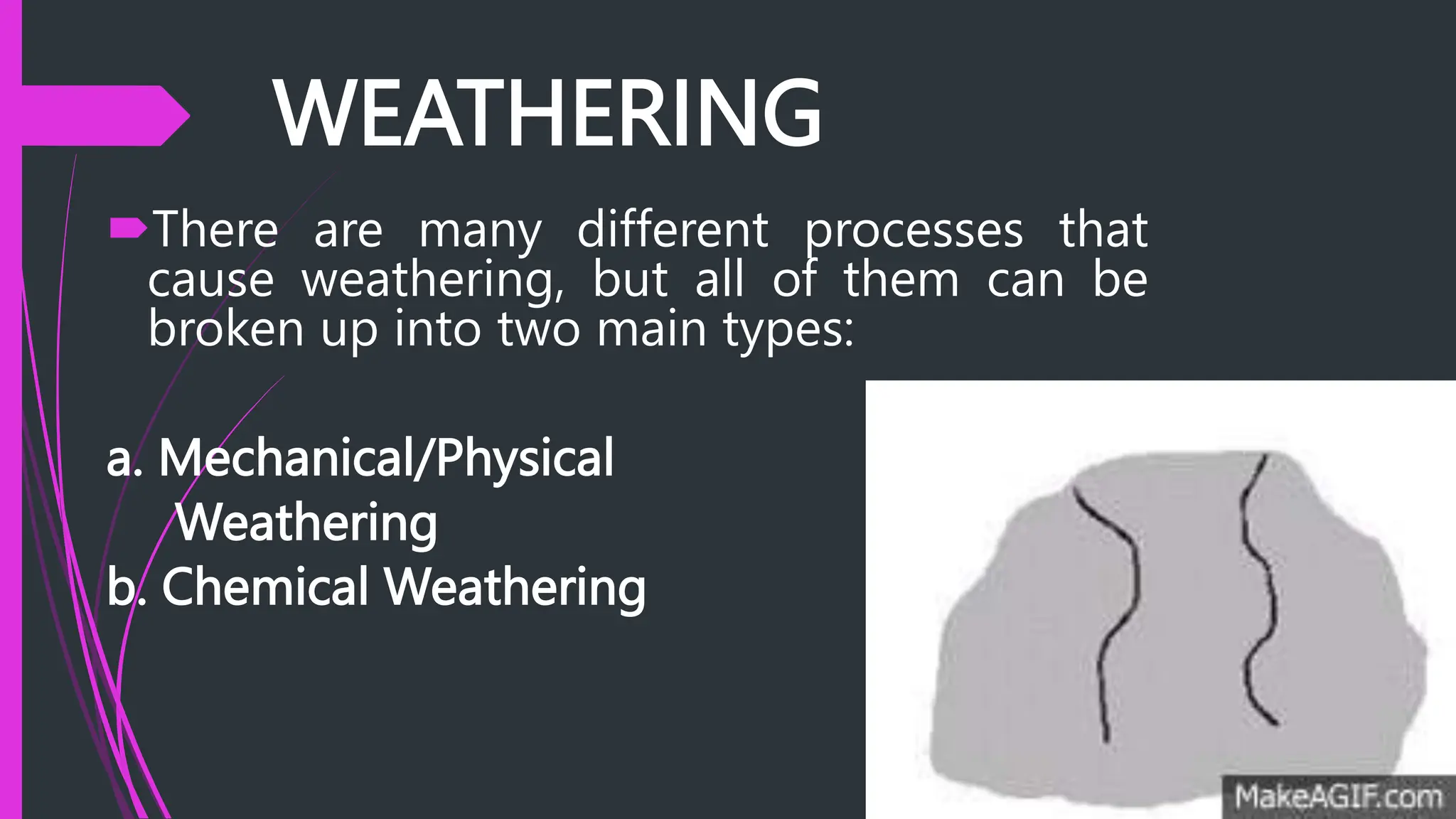 WEATHERING

There are many different processes that cause weathering, but all of them can be broken up into two main types:

a. Mechanical/Physical Weathering
b. Chemical Weathering

MakeAGIF.com